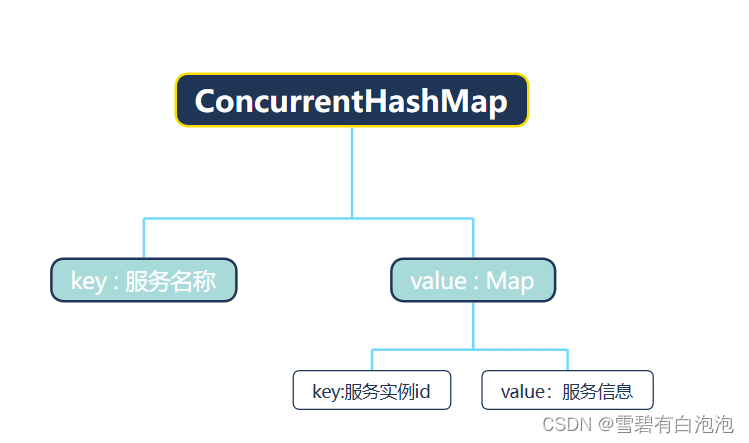 ConcurrentHashMap

key : 服务名称

value : Map

key:服务实例id

value：服务信息

CSDN @雪碧有白泡泡